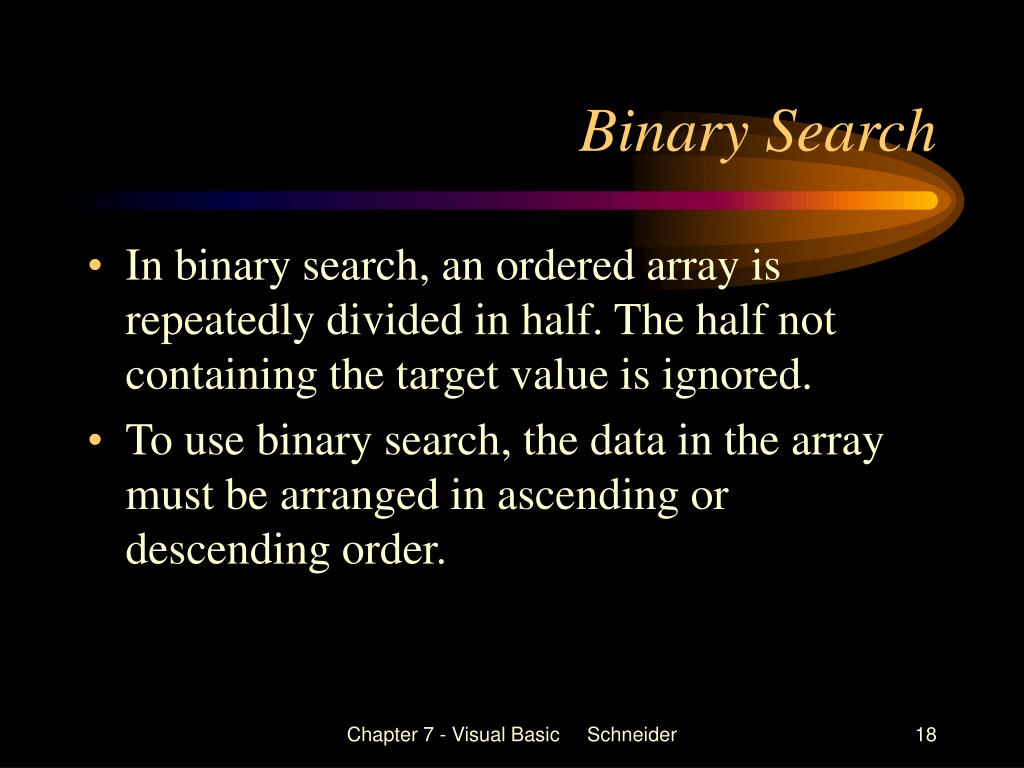 Binary Search

• In binary search, an ordered array is repeatedly divided in half. The half not containing the target value is ignored.
• To use binary search, the data in the array must be arranged in ascending or descending order.

Chapter 7 - Visual Basic Schneider

18